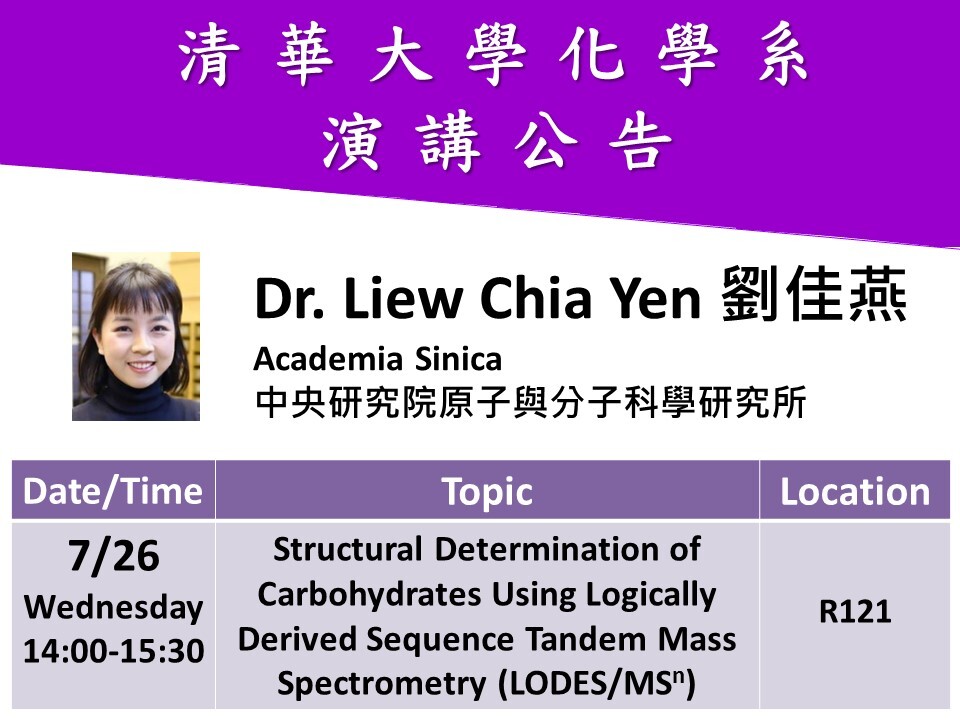 清華大學化學系
演講公告

Dr. Liew Chia Yen 劉佳燕
Academia Sinica
中央研究院原子與分子科學研究所

| Date/Time | Topic | Location |
|---|---|---|
| 7/26 Wednesday 14:00-15:30 | Structural Determination of Carbohydrates Using Logically Derived Sequence Tandem Mass Spectrometry (LODES/MS$^n$) | R121 |